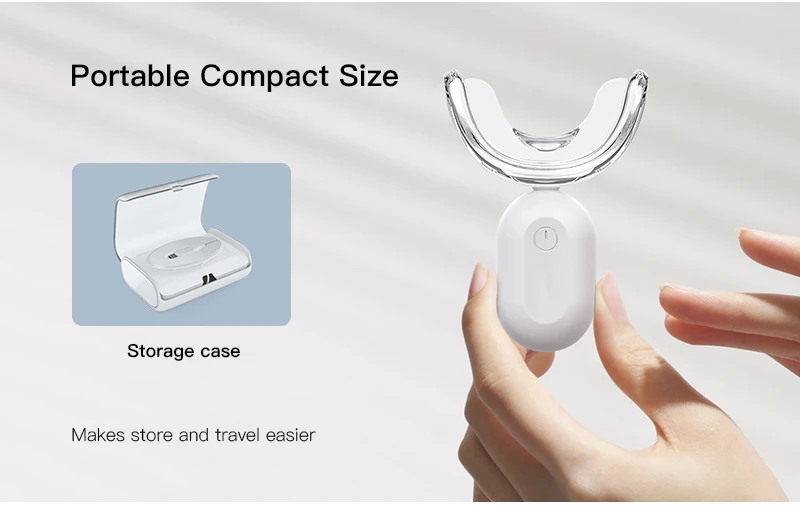 Portable Compact Size

Storage case

Makes store and travel easier